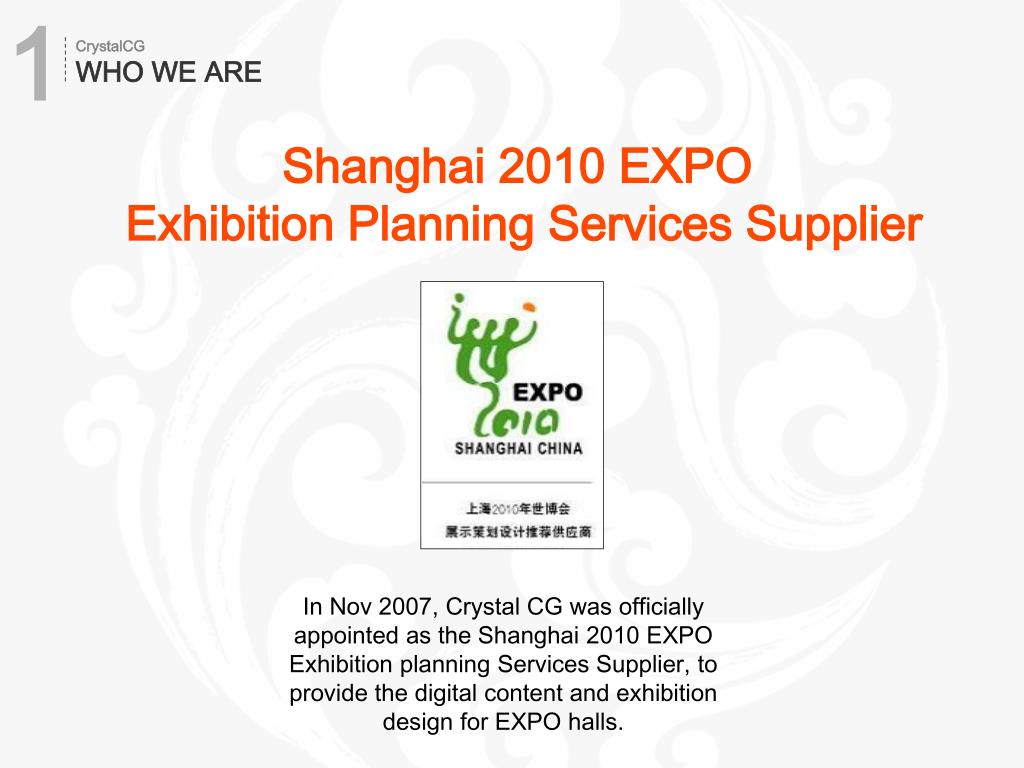 1
CrystalCG
WHO WE ARE

Shanghai 2010 EXPO
Exhibition Planning Services Supplier

EXPO
2010
SHANGHAI CHINA

上海2010年世博会
展示策划设计推荐供应商

In Nov 2007, Crystal CG was officially appointed as the Shanghai 2010 EXPO Exhibition planning Services Supplier, to provide the digital content and exhibition design for EXPO halls.